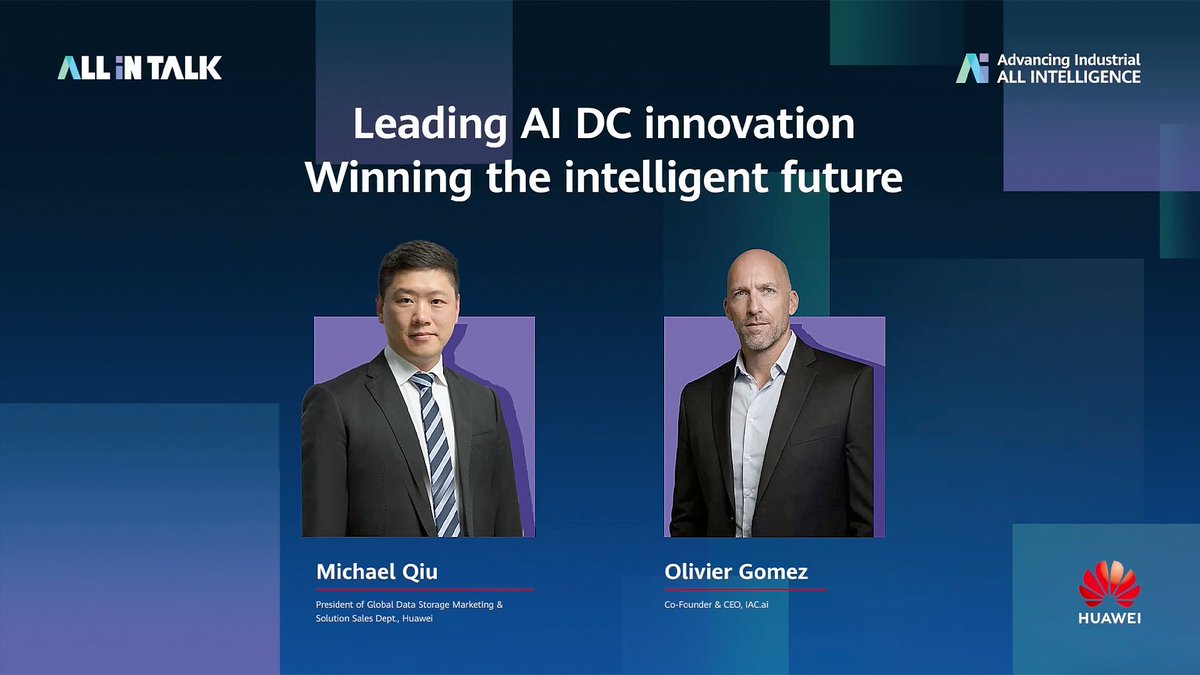 ALL iN TALK

Advancing Industrial
ALL INTELLIGENCE

Leading AI DC innovation
Winning the intelligent future

Michael Qiu
President of Global Data Storage Marketing & Solution Sales Dept., Huawei

Olivier Gomez
Co-Founder & CEO, IAC.ai

HUAWEI